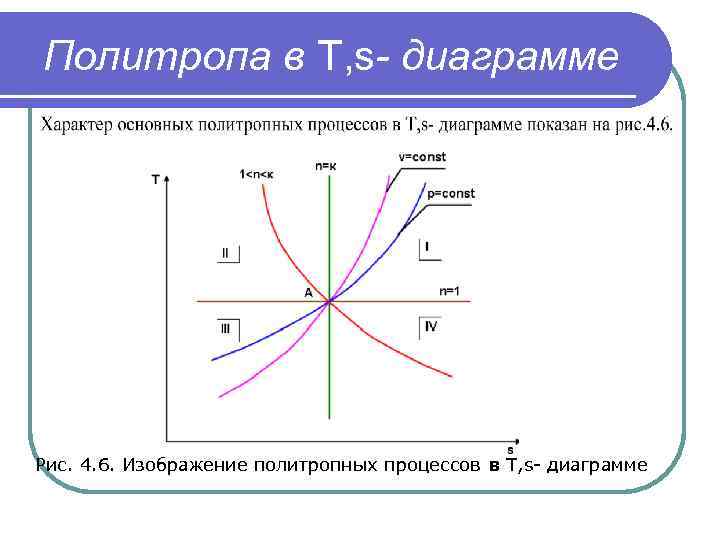 Политропа в T,s- диаграмме

Характер основных политропных процессов в T,s- диаграмме показан на рис.4.6.

T
1<n<к
n=к
v=const
p=const
II
I
A
n=1
III
IV
s

Рис. 4.6. Изображение политропных процессов в T,s- диаграмме